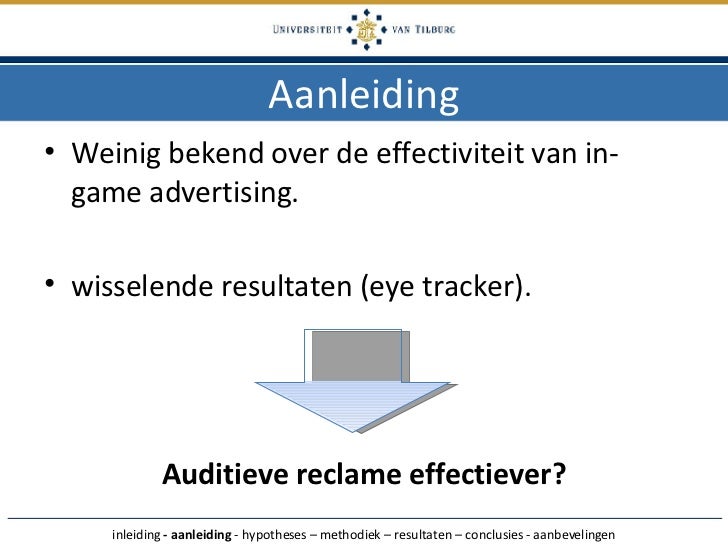 UNIVERSITEIT VAN TILBURG

Aanleiding

• Weinig bekend over de effectiviteit van in-game advertising.

• wisselende resultaten (eye tracker).

Auditieve reclame effectiever?

inleiding - aanleiding - hypotheses – methodiek – resultaten – conclusies - aanbevelingen